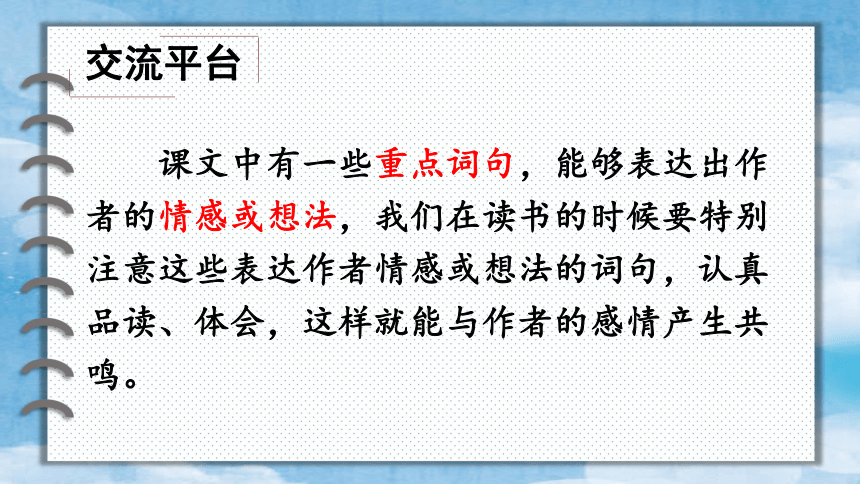 交流平台

课文中有一些重点词句，能够表达出作者的情感或想法，我们在读书的时候要特别注意这些表达作者情感或想法的词句，认真品读、体会，这样就能与作者的感情产生共鸣。